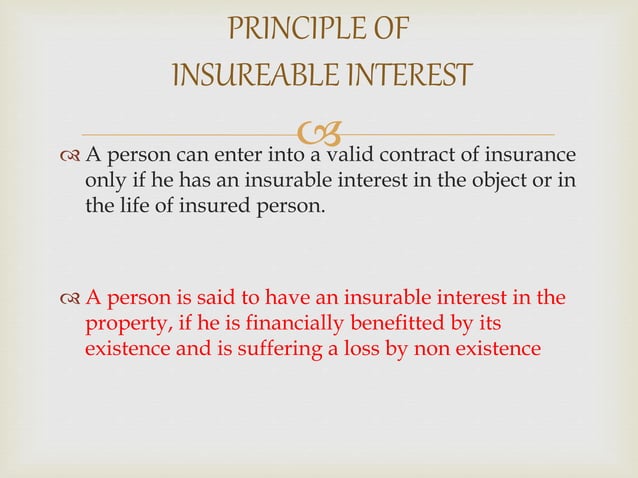 PRINCIPLE OF INSUREABLE INTEREST

A person can enter into a valid contract of insurance only if he has an insurable interest in the object or in the life of insured person.

A person is said to have an insurable interest in the property, if he is financially benefitted by its existence and is suffering a loss by non existence